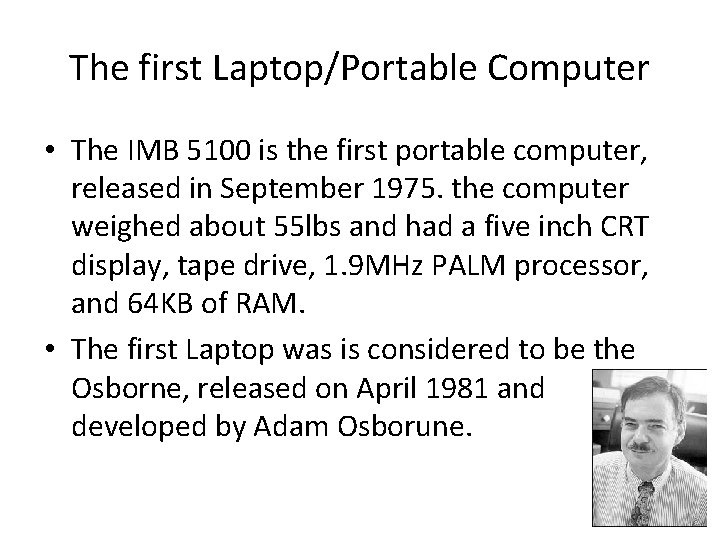 The first Laptop/Portable Computer

• The IMB 5100 is the first portable computer, released in September 1975. the computer weighed about 55lbs and had a five inch CRT display, tape drive, 1.9MHz PALM processor, and 64KB of RAM.

• The first Laptop was is considered to be the Osborne, released on April 1981 and developed by Adam Osborune.